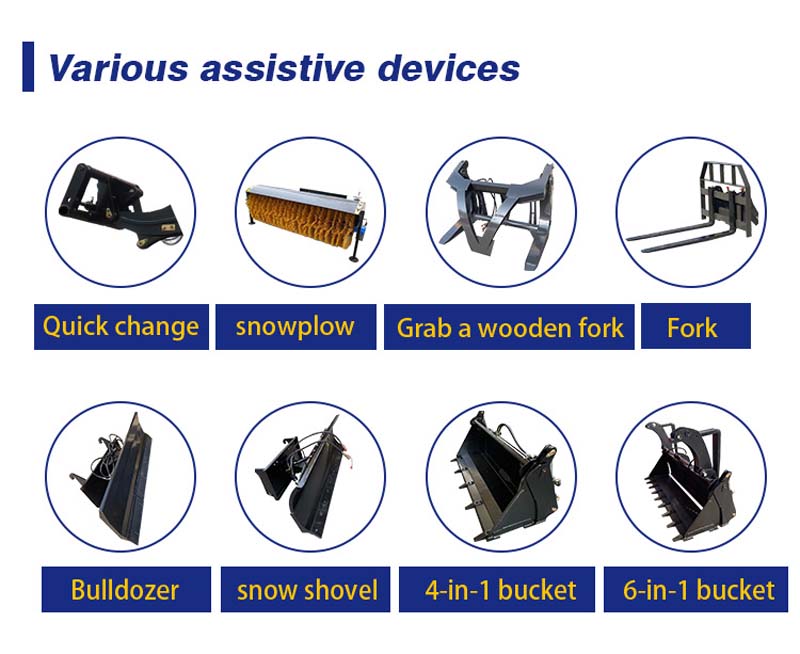 Various assistive devices

Quick change

snowplow

Grab a wooden fork

Fork

Bulldozer

snow shovel

4-in-1 bucket

6-in-1 bucket